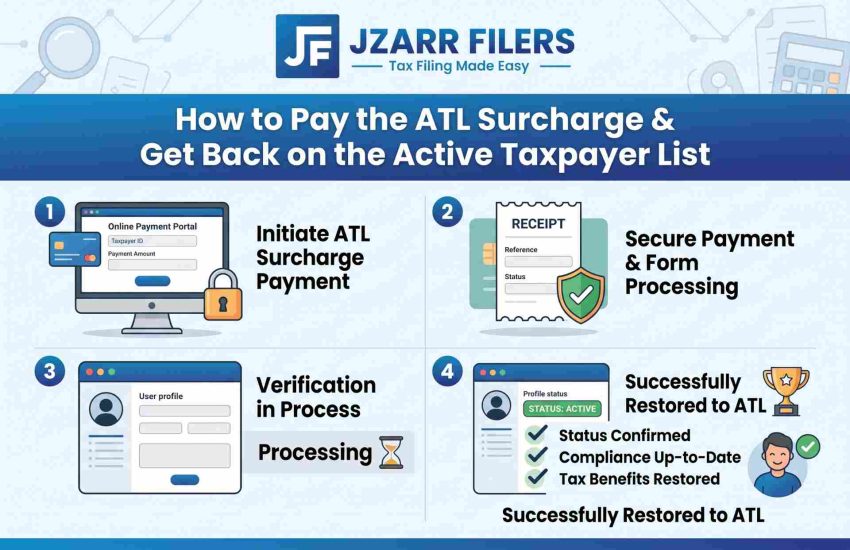 JF JZARR FILERS
Tax Filing Made Easy

How to Pay the ATL Surcharge & Get Back on the Active Taxpayer List

1
Online Payment Portal
Taxpayer ID
Payment Amount
Initiate ATL Surcharge Payment

2
RECEIPT
Reference
Status
Secure Payment & Form Processing

3
User profile
Verification in Process
Processing

4
Profile status
STATUS: ACTIVE
Successfully Restored to ATL
Status Confirmed
Compliance Up-to-Date
Tax Benefits Restored
Successfully Restored to ATL